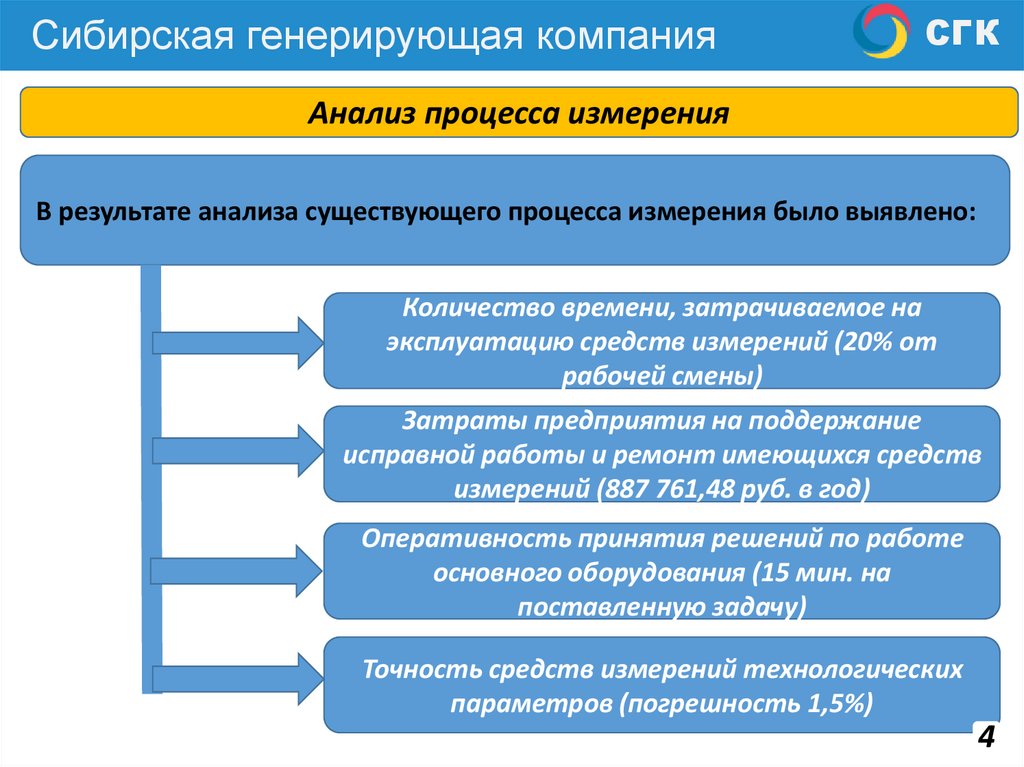 Сибирская генерирующая компания

СГК

Анализ процесса измерения

В результате анализа существующего процесса измерения было выявлено:

Количество времени, затрачиваемое на эксплуатацию средств измерений (20% от рабочей смены)

Затраты предприятия на поддержание исправной работы и ремонт имеющихся средств измерений (887 761,48 руб. в год)

Оперативность принятия решений по работе основного оборудования (15 мин. на поставленную задачу)

Точность средств измерений технологических параметров (погрешность 1,5%)

4